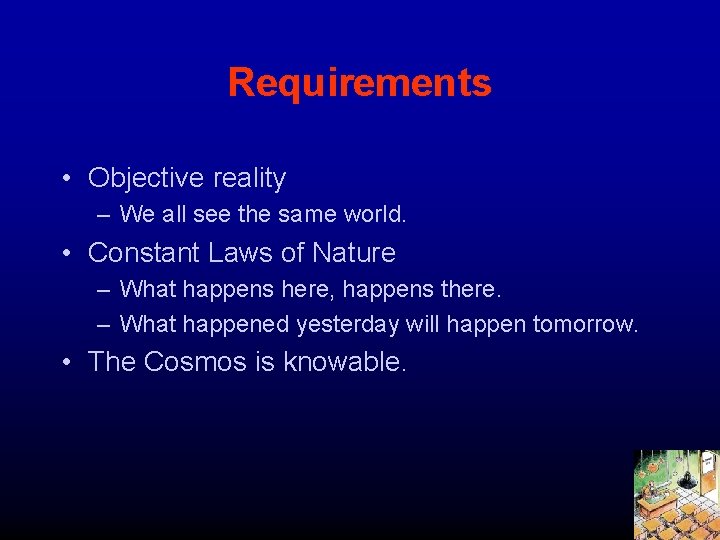 Requirements

• Objective reality
– We all see the same world.
• Constant Laws of Nature
– What happens here, happens there.
– What happened yesterday will happen tomorrow.
• The Cosmos is knowable.